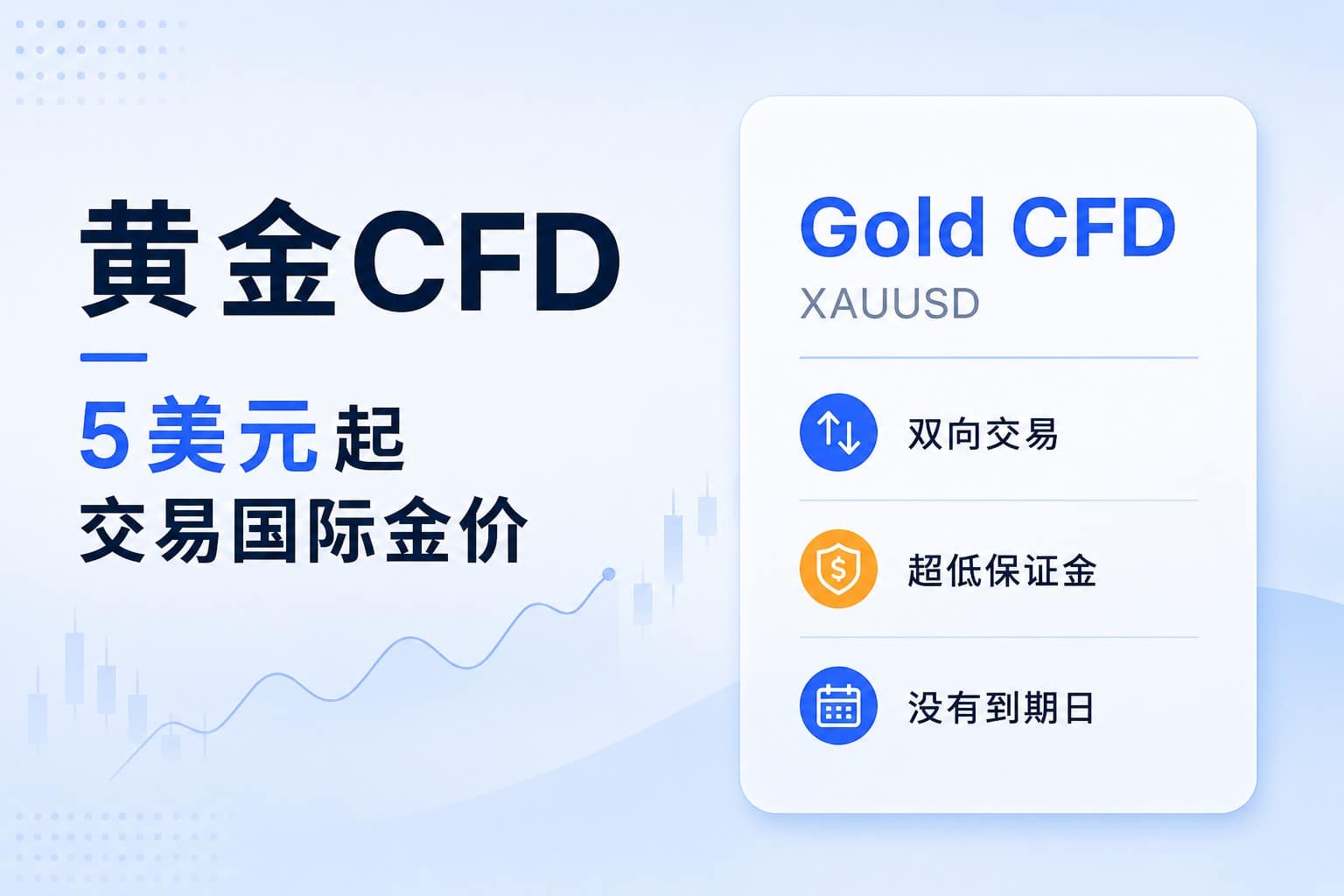 黄金CFD

5美元起
交易国际金价

Gold CFD
XAUUSD

双向交易

超低保证金

没有到期日